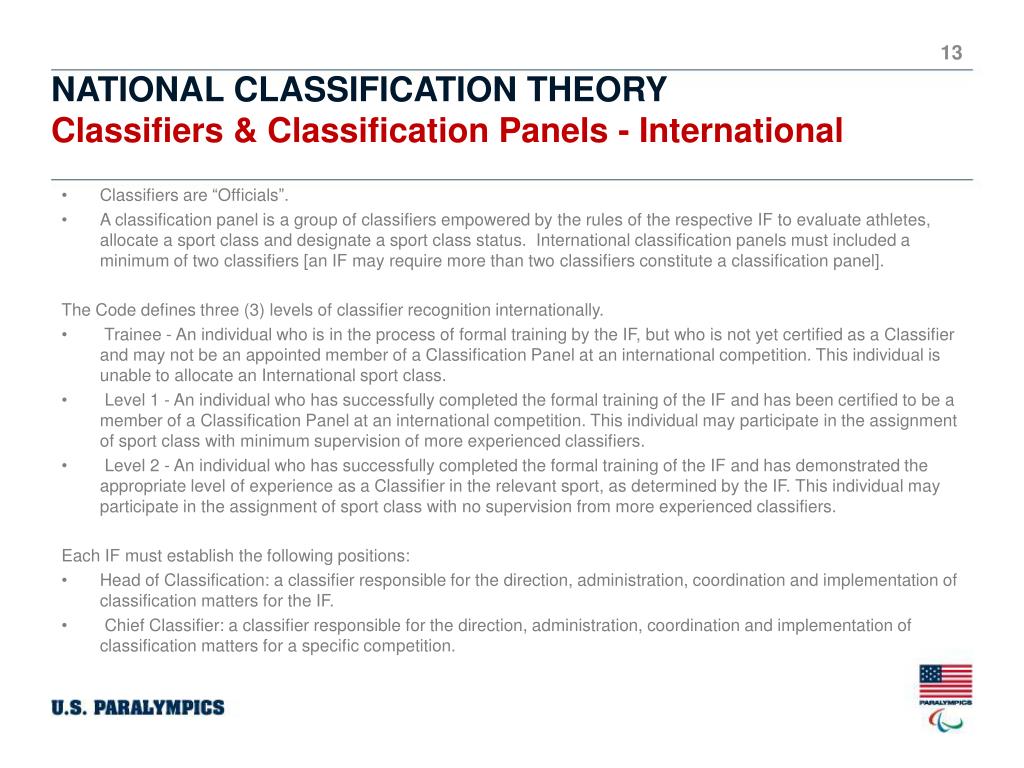 13

NATIONAL CLASSIFICATION THEORY
Classifiers & Classification Panels - International

• Classifiers are “Officials”.
• A classification panel is a group of classifiers empowered by the rules of the respective IF to evaluate athletes, allocate a sport class and designate a sport class status. International classification panels must included a minimum of two classifiers [an IF may require more than two classifiers constitute a classification panel].

The Code defines three (3) levels of classifier recognition internationally.
• Trainee - An individual who is in the process of formal training by the IF, but who is not yet certified as a Classifier and may not be an appointed member of a Classification Panel at an international competition. This individual is unable to allocate an International sport class.
• Level 1 - An individual who has successfully completed the formal training of the IF and has been certified to be a member of a Classification Panel at an international competition. This individual may participate in the assignment of sport class with minimum supervision of more experienced classifiers.
• Level 2 - An individual who has successfully completed the formal training of the IF and has demonstrated the appropriate level of experience as a Classifier in the relevant sport, as determined by the IF. This individual may participate in the assignment of sport class with no supervision from more experienced classifiers.

Each IF must establish the following positions:
• Head of Classification: a classifier responsible for the direction, administration, coordination and implementation of classification matters for the IF.
• Chief Classifier: a classifier responsible for the direction, administration, coordination and implementation of classification matters for a specific competition.

U.S. PARALYMPICS

PARALYMPICS